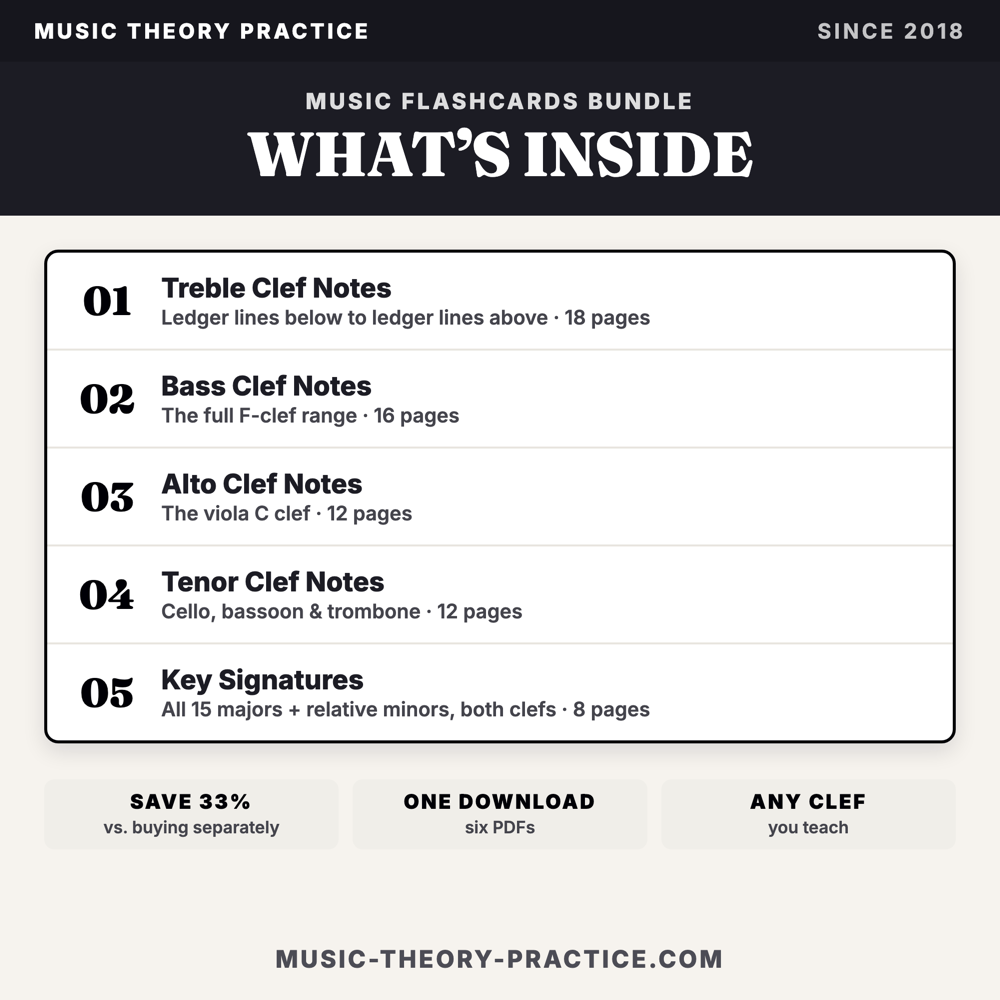 MUSIC THEORY PRACTICE

SINCE 2018

MUSIC FLASHCARDS BUNDLE

WHAT'S INSIDE

01 Treble Clef Notes
Ledger lines below to ledger lines above · 18 pages

02 Bass Clef Notes
The full F-clef range · 16 pages

03 Alto Clef Notes
The viola C clef · 12 pages

04 Tenor Clef Notes
Cello, bassoon & trombone · 12 pages

05 Key Signatures
All 15 majors + relative minors, both clefs · 8 pages

SAVE 33%
vs. buying separately

ONE DOWNLOAD
six PDFs

ANY CLEF
you teach

MUSIC-THEORY-PRACTICE.COM